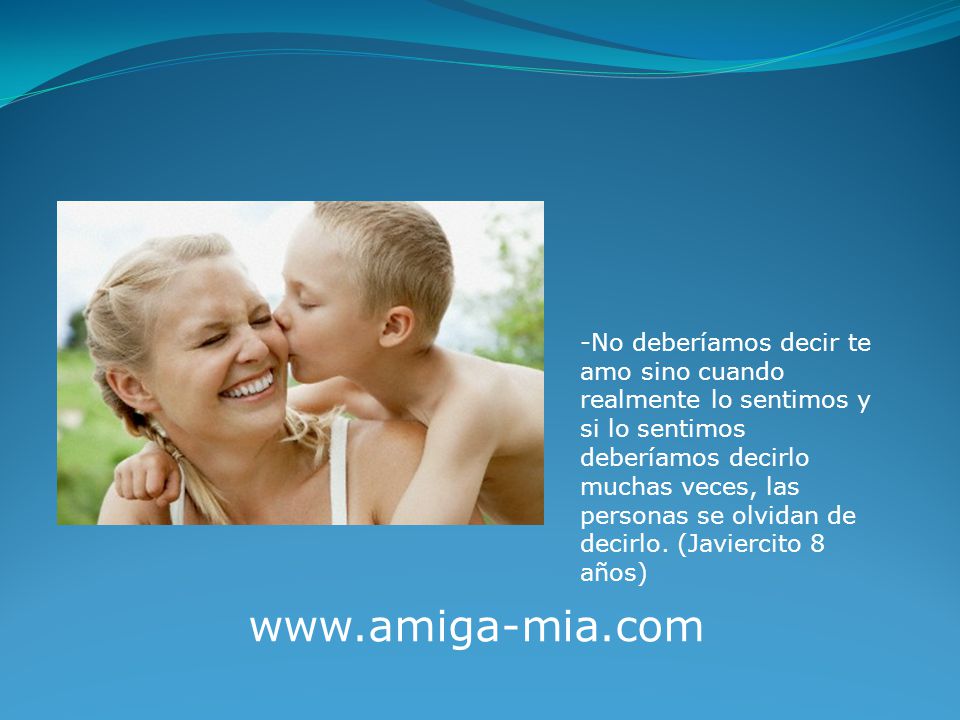 -No deberíamos decir te amo sino cuando realmente lo sentimos y si lo sentimos deberíamos decirlo muchas veces, las personas se olvidan de decirlo. (Javiercito 8 años)

www.amiga-mia.com